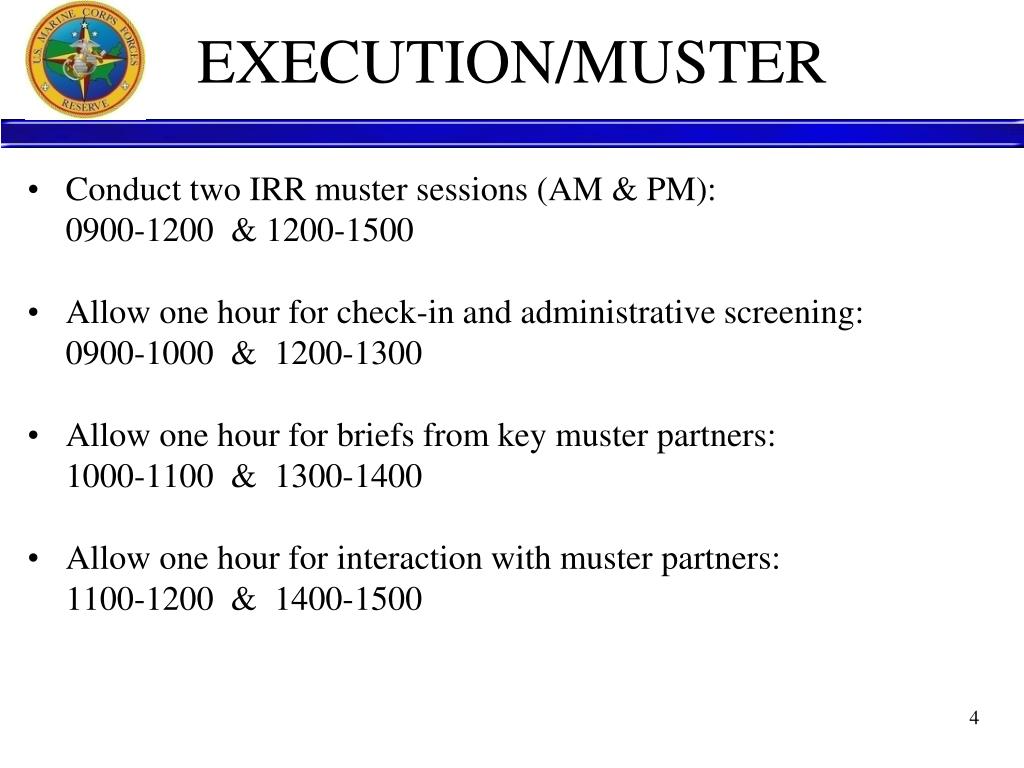 U.S. MARINE CORPS FORCES RESERVE

EXECUTION/MUSTER

• Conduct two IRR muster sessions (AM & PM): 0900-1200 & 1200-1500

• Allow one hour for check-in and administrative screening: 0900-1000 & 1200-1300

• Allow one hour for briefs from key muster partners: 1000-1100 & 1300-1400

• Allow one hour for interaction with muster partners: 1100-1200 & 1400-1500

4